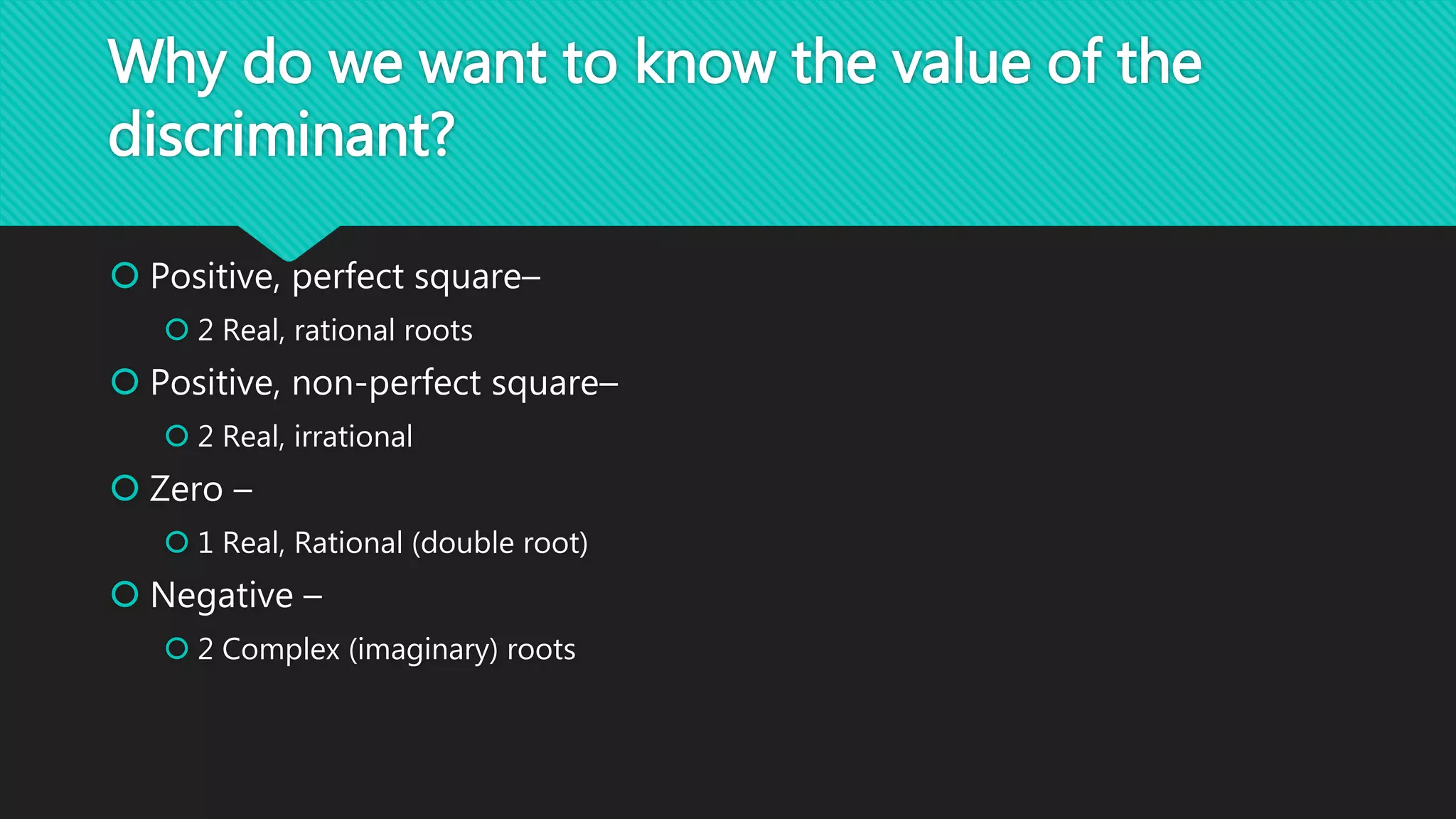 Why do we want to know the value of the discriminant?

Positive, perfect square–

2 Real, rational roots

Positive, non-perfect square–

2 Real, irrational

Zero –

1 Real, Rational (double root)

Negative –

2 Complex (imaginary) roots